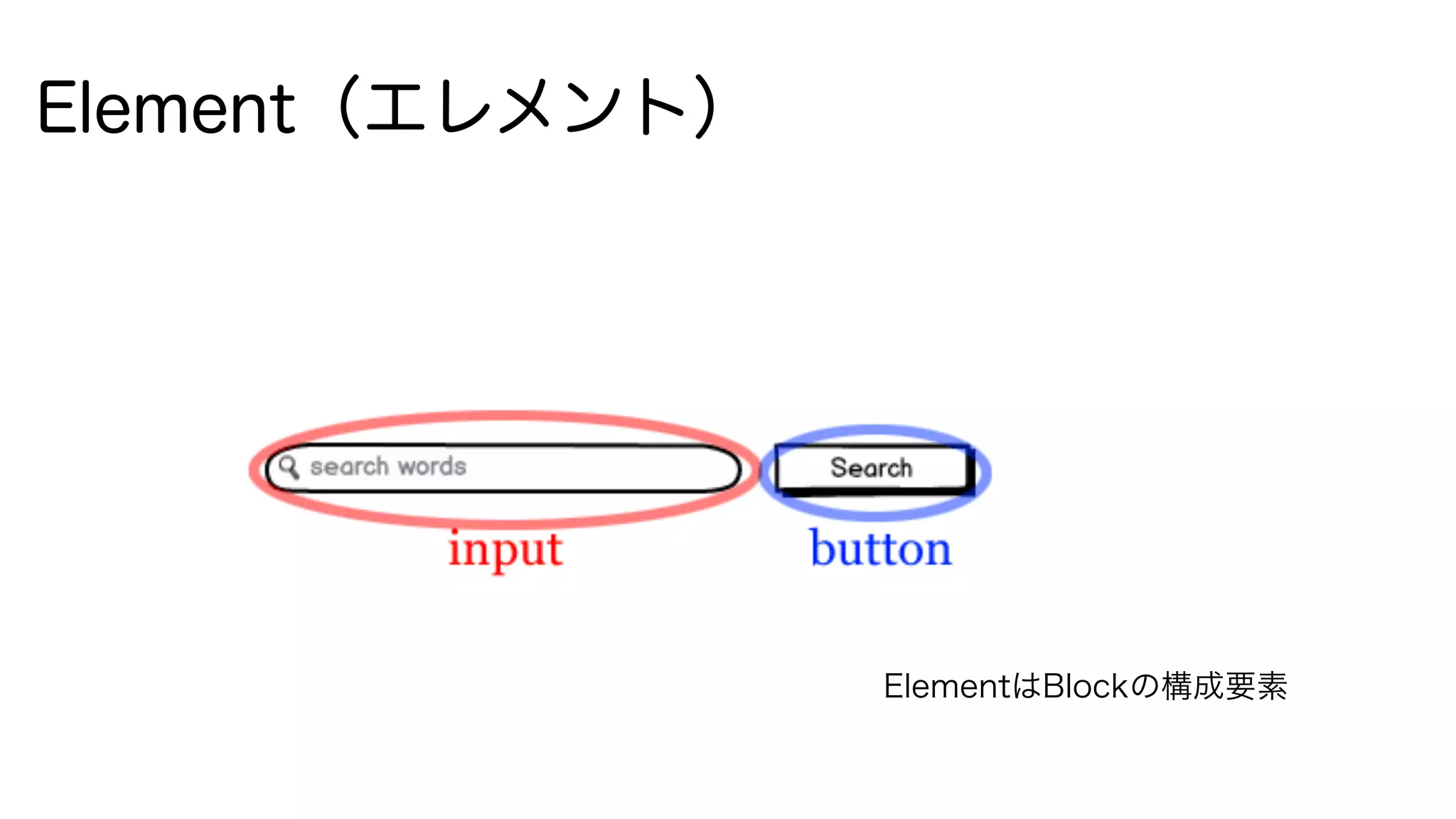 Element（エレメント）

search words

Search

input

button

ElementはBlockの構成要素